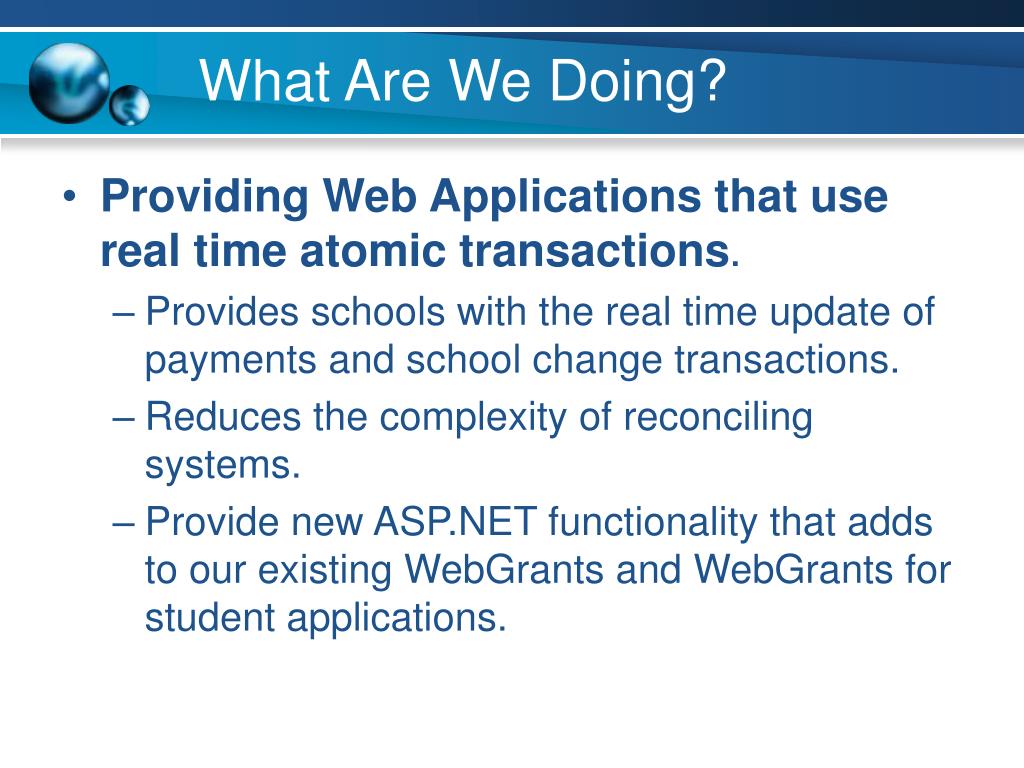 What Are We Doing?

• Providing Web Applications that use real time atomic transactions.
– Provides schools with the real time update of payments and school change transactions.
– Reduces the complexity of reconciling systems.
– Provide new ASP.NET functionality that adds to our existing WebGrants and WebGrants for student applications.